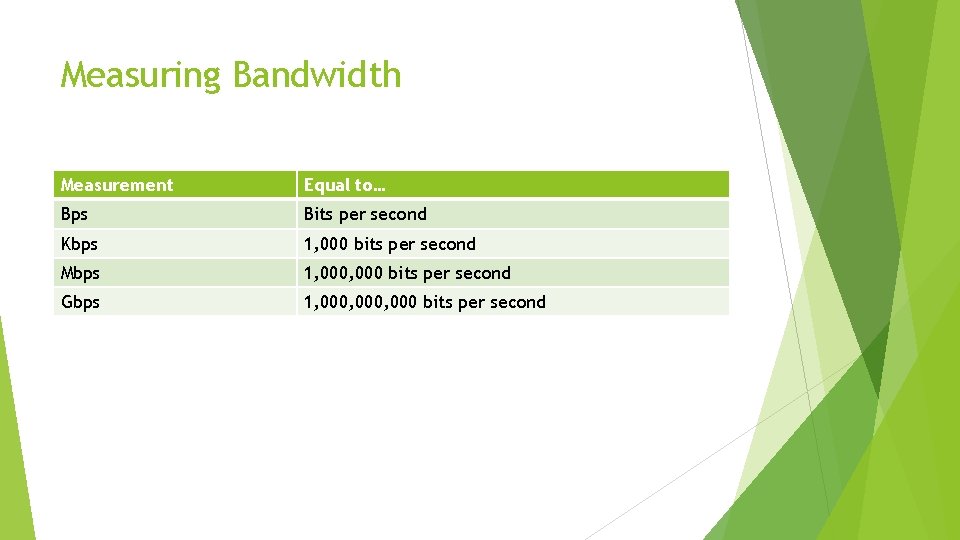 Measuring Bandwidth

| Measurement | Equal to… |
|---|---|
| Bps | Bits per second |
| Kbps | 1,000 bits per second |
| Mbps | 1,000,000 bits per second |
| Gbps | 1,000,000,000 bits per second |